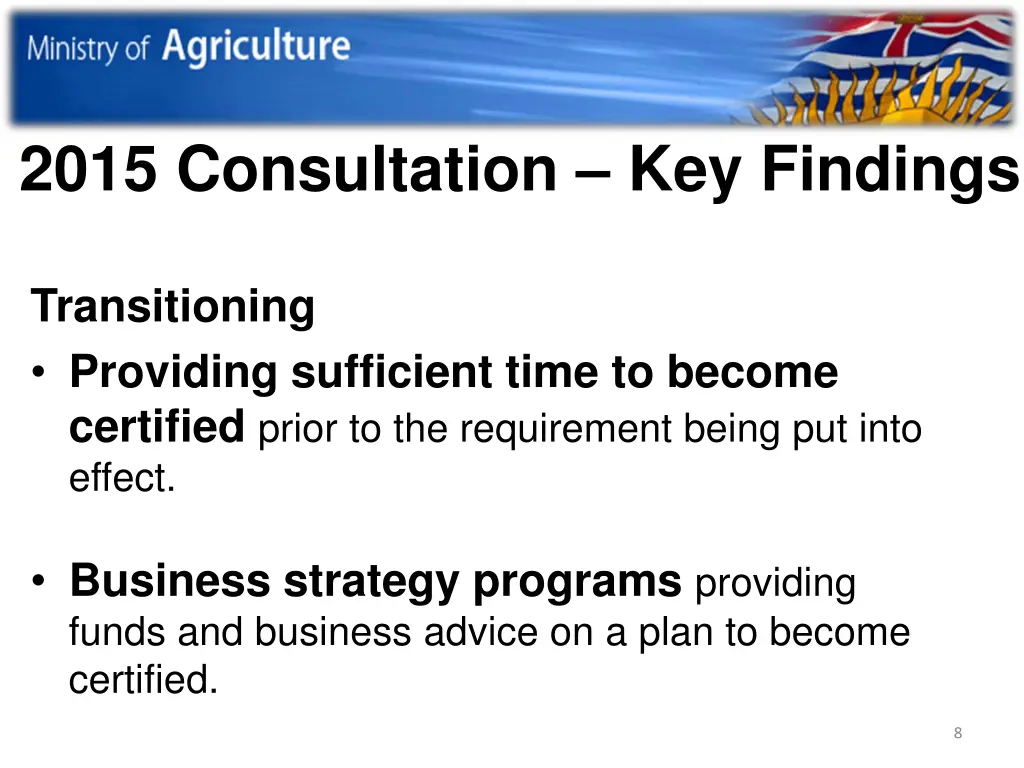 Ministry of Agriculture

2015 Consultation – Key Findings

Transitioning

• Providing sufficient time to become certified prior to the requirement being put into effect.

• Business strategy programs providing funds and business advice on a plan to become certified.

8